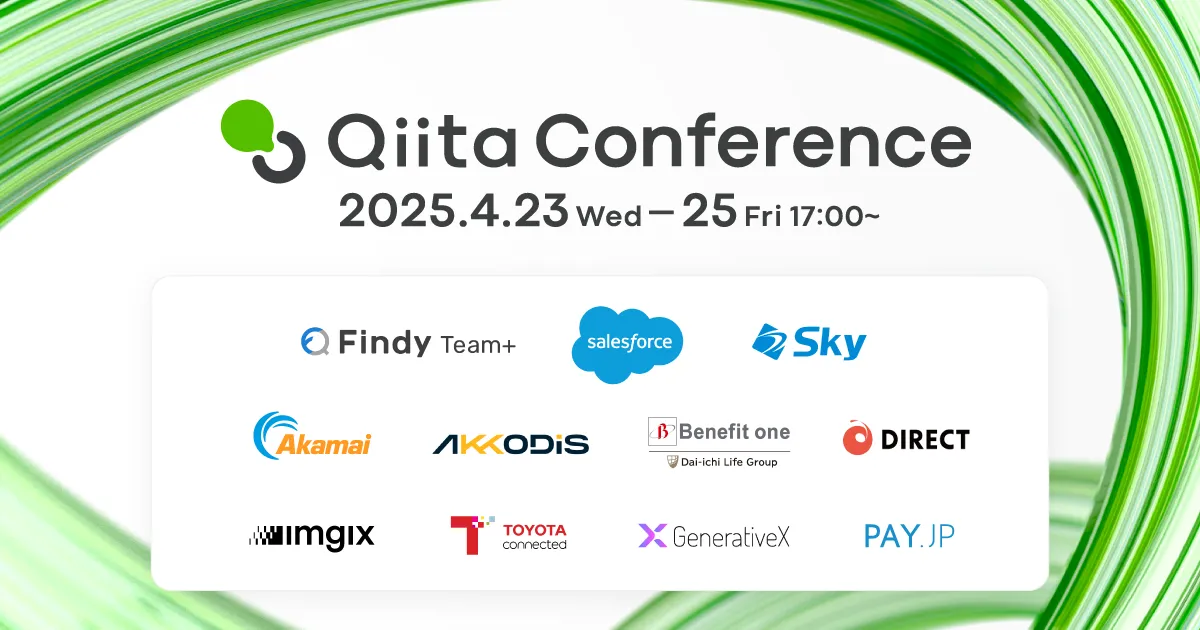 Qiita Conference
2025.4.23 Wed — 25 Fri 17:00~

Findy Team+
salesforce
Sky

Akamai
AKKODiS
Benefit one
Dai-ichi Life Group
DIRECT

imgix
TOYOTA connected
GenerativeX
PAY.JP